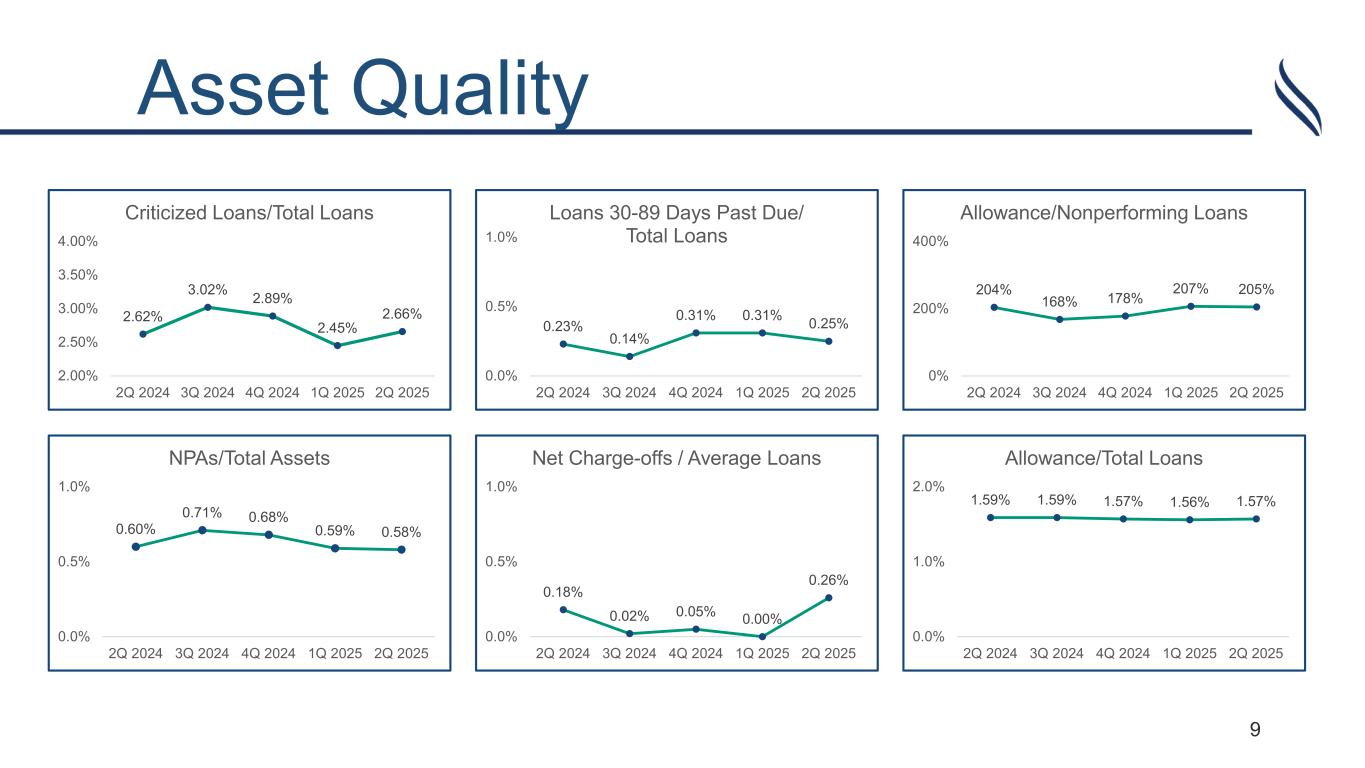 Asset Quality

Criticized Loans/Total Loans

4.00%
3.50%
3.00%
2.50%
2.00%

2.62% 3.02% 2.89% 2.45% 2.66%

2Q 2024 3Q 2024 4Q 2024 1Q 2025 2Q 2025

Loans 30-89 Days Past Due/ Total Loans

1.0%
0.5%
0.0%

0.23% 0.14% 0.31% 0.31% 0.25%

2Q 2024 3Q 2024 4Q 2024 1Q 2025 2Q 2025

Allowance/Nonperforming Loans

400%
200%
0%

204% 168% 178% 207% 205%

2Q 2024 3Q 2024 4Q 2024 1Q 2025 2Q 2025

NPAs/Total Assets

1.0%
0.5%
0.0%

0.60% 0.71% 0.68% 0.59% 0.58%

2Q 2024 3Q 2024 4Q 2024 1Q 2025 2Q 2025

Net Charge-offs / Average Loans

1.0%
0.5%
0.0%

0.18% 0.02% 0.05% 0.00% 0.26%

2Q 2024 3Q 2024 4Q 2024 1Q 2025 2Q 2025

Allowance/Total Loans

2.0%
1.0%
0.0%

1.59% 1.59% 1.57% 1.56% 1.57%

2Q 2024 3Q 2024 4Q 2024 1Q 2025 2Q 2025

9